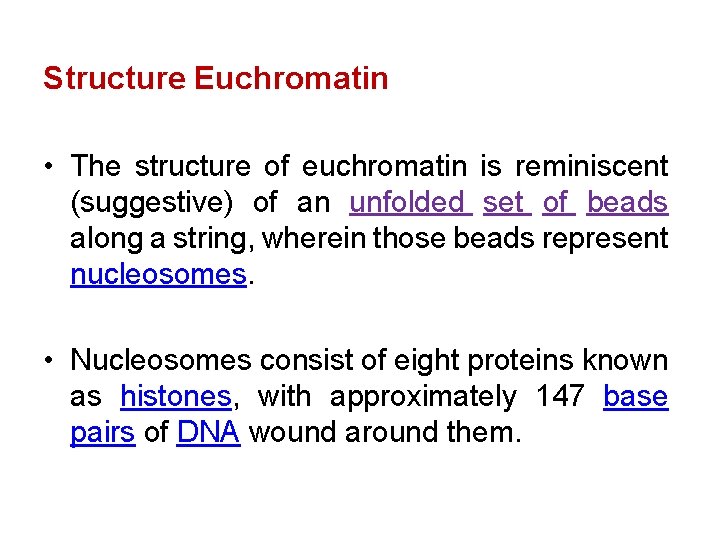 Structure Euchromatin

• The structure of euchromatin is reminiscent (suggestive) of an unfolded set of beads along a string, wherein those beads represent nucleosomes.

• Nucleosomes consist of eight proteins known as histones, with approximately 147 base pairs of DNA wound around them.